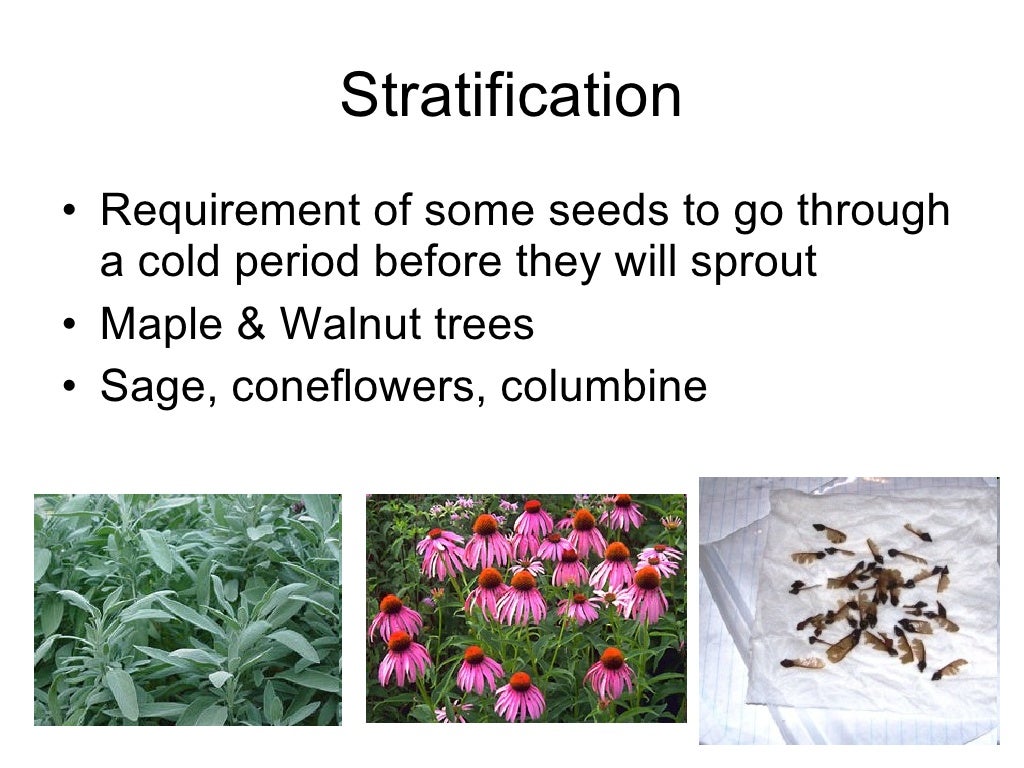 Stratification

• Requirement of some seeds to go through a cold period before they will sprout
• Maple & Walnut trees
• Sage, coneflowers, columbine